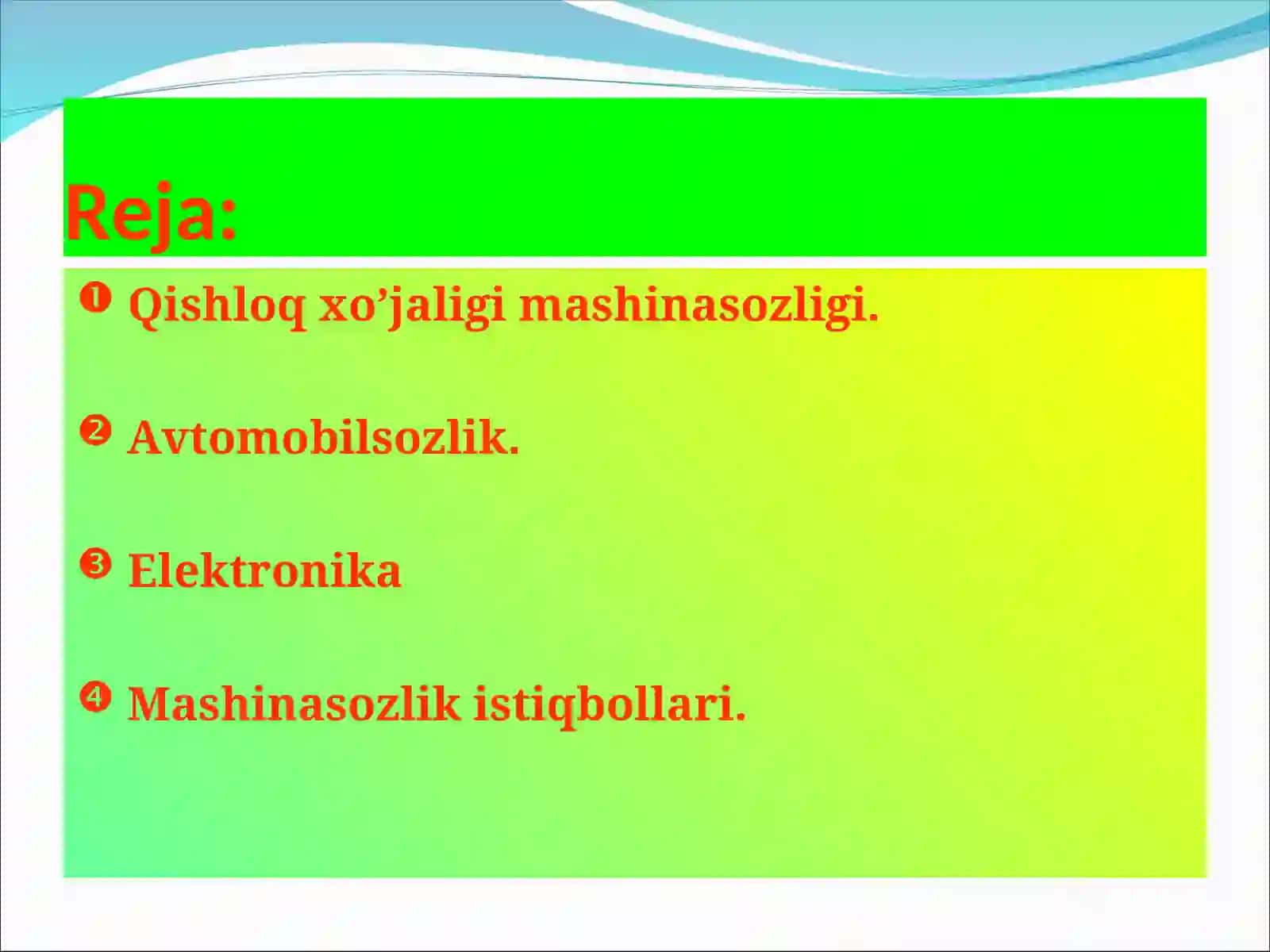 Reja:

❶ Qishloq xo’jaligi mashinasozligi.

❷ Avtomobilsozlik.

❸ Elektronika

❹ Mashinasozlik istiqbollari.